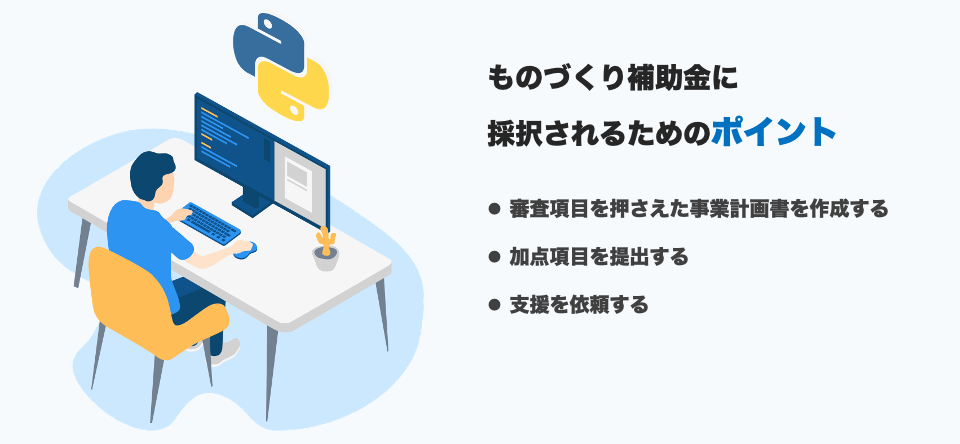 ものづくり補助金に
採択されるためのポイント

● 審査項目を押さえた事業計画書を作成する

● 加点項目を提出する

● 支援を依頼する